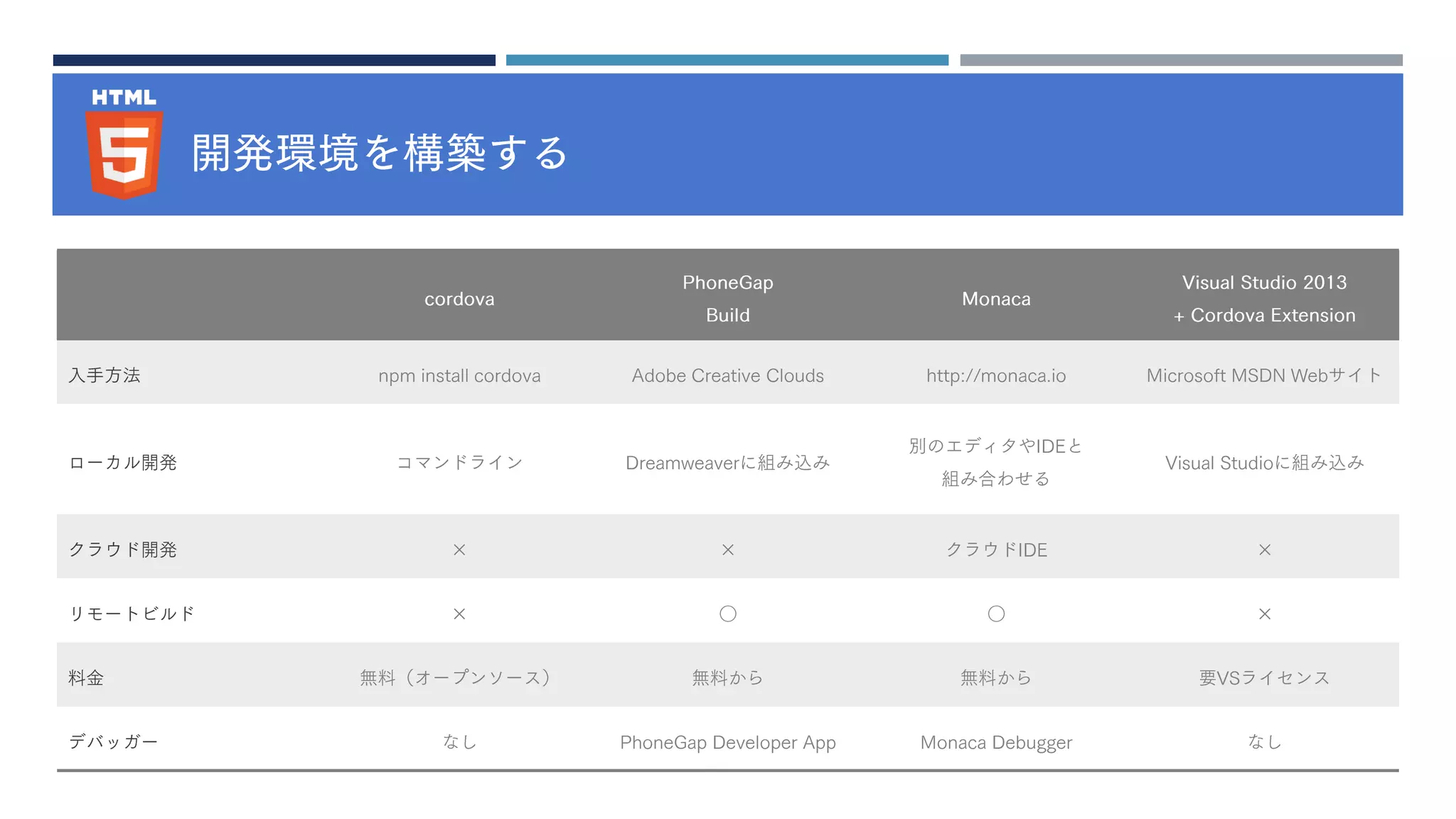 HTML
5
開発環境を構築する

| | cordova | PhoneGap Build | Monaca | Visual Studio 2013 + Cordova Extension |
|---|---|---|---|---|
| 入手方法 | npm install cordova | Adobe Creative Clouds | http://monaca.io | Microsoft MSDN Webサイト |
| ローカル開発 | コマンドライン | Dreamweaverに組み込み | 別のエディタやIDEと組み合わせる | Visual Studioに組み込み |
| クラウド開発 | × | × | クラウドIDE | × |
| リモートビルド | × | ○ | ○ | × |
| 料金 | 無料（オープンソース） | 無料から | 無料から | 要VSライセンス |
| デバッガー | なし | PhoneGap Developer App | Monaca Debugger | なし |